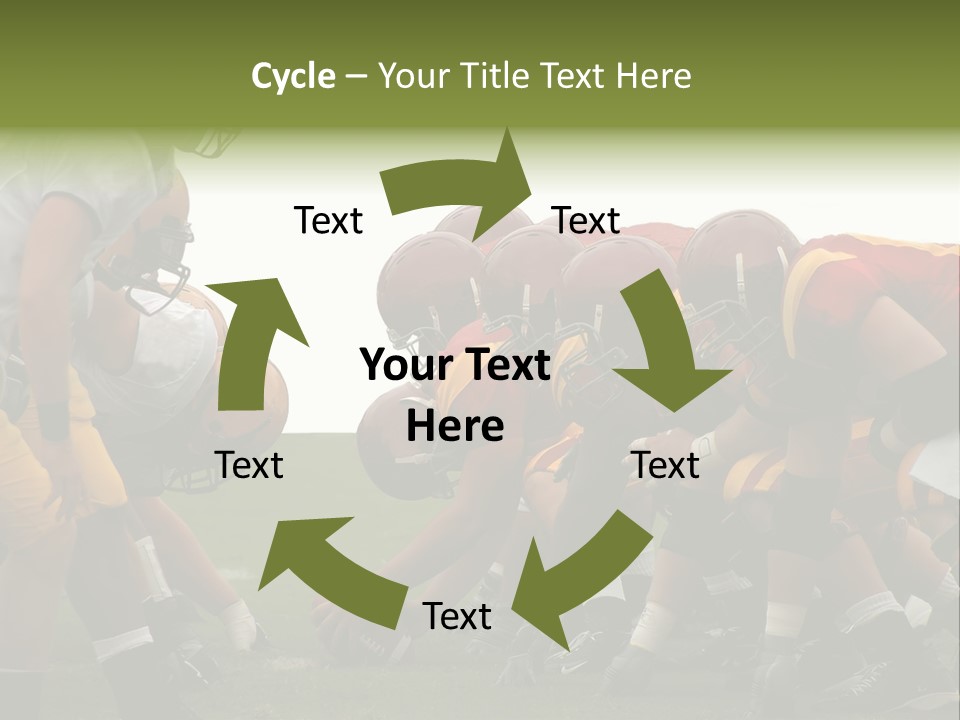 Cycle – Your Title Text Here

Text

Text

Your Text Here

Text

Text

Text